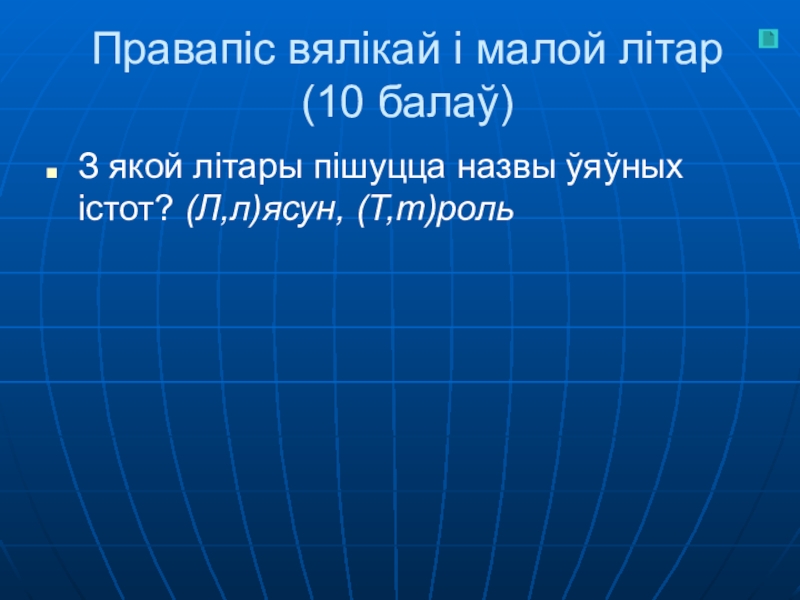 Правапіс вялікай і малой літар (10 балаў)

З якой літары пішуцца назвы ўяўных істот? (Л,л)ясун, (Т,т)роль